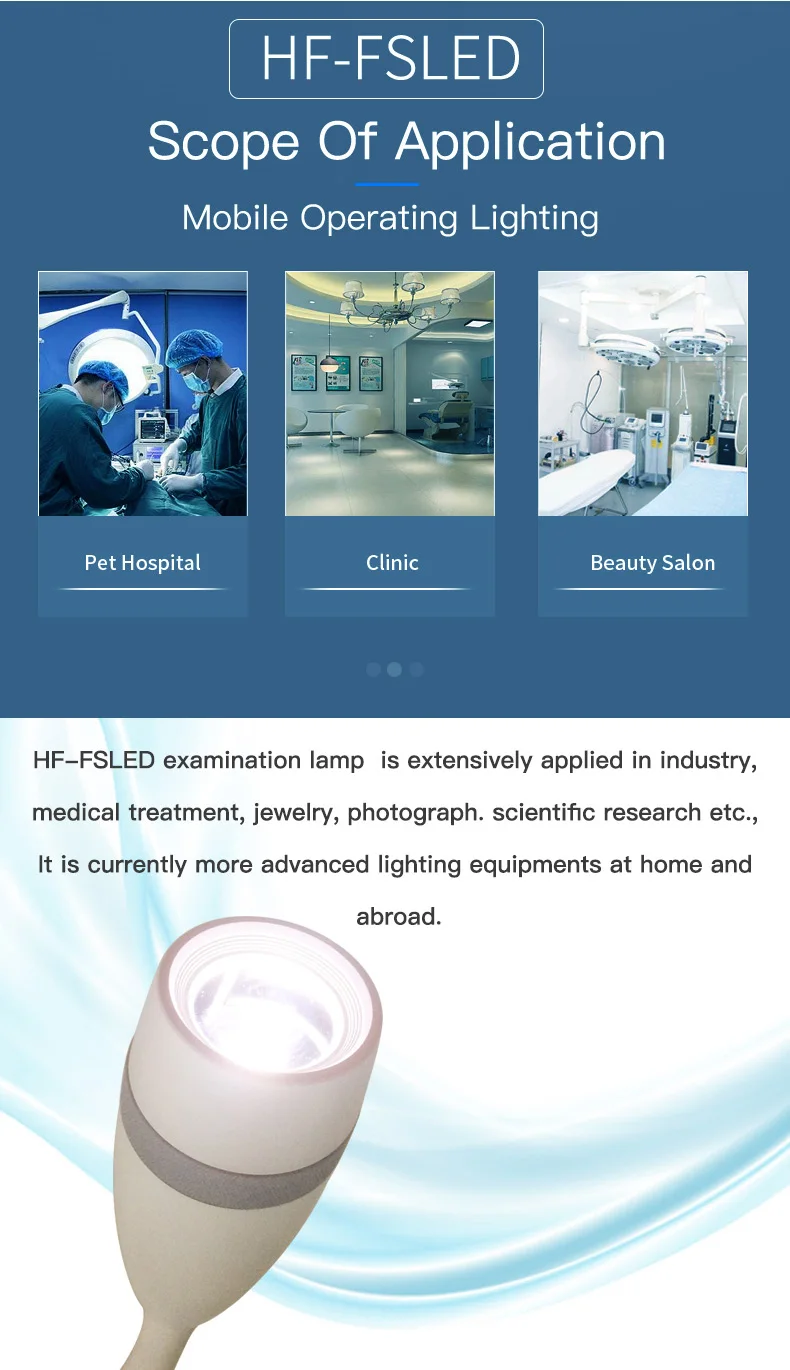 HF-FSLED

Scope Of Application

Mobile Operating Lighting

Pet Hospital

Clinic

Beauty Salon

HF-FSLED examination lamp is extensively applied in industry, medical treatment, jewelry, photograph. scientific research etc., It is currently more advanced lighting equipments at home and abroad.